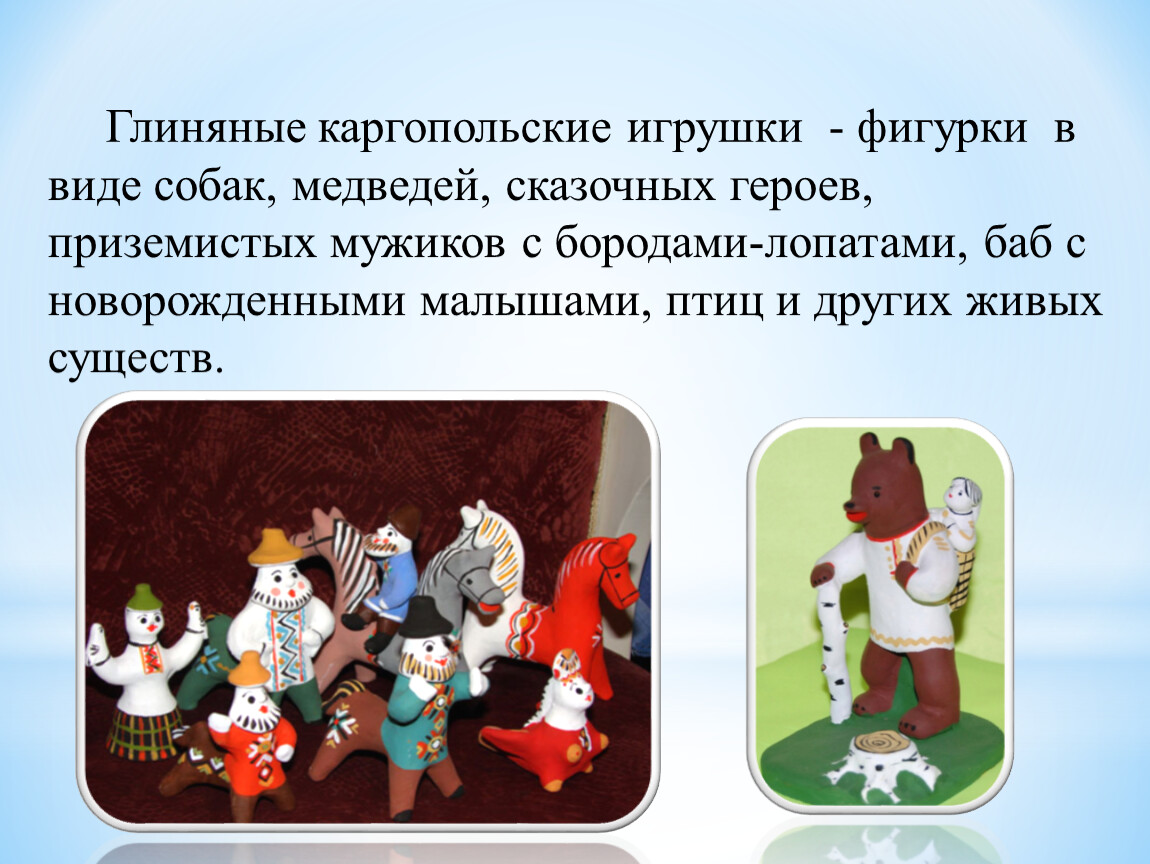 Глиняные каргопольские игрушки - фигурки в виде собак, медведей, сказочных героев, приземистых мужиков с бородами-лопатами, баб с новорожденными малышами, птиц и других живых существ.